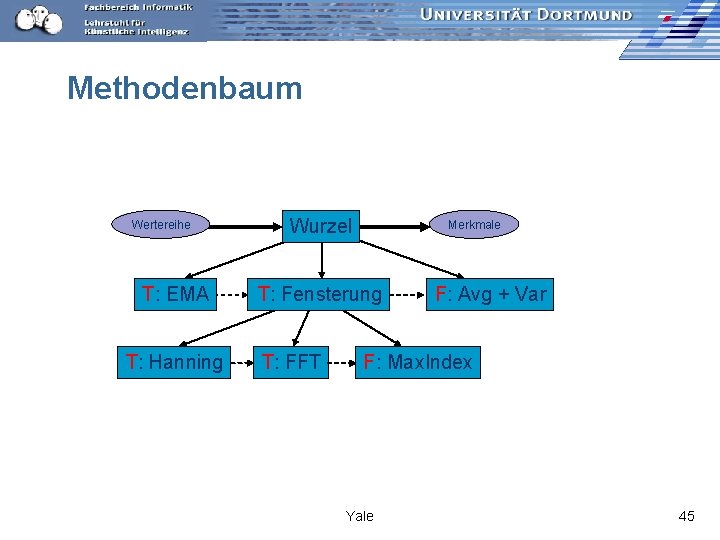 Fachbereich Informatik
Lehrstuhl für
Künstliche Intelligenz

UNIVERSITÄT DORTMUND

Methodenbaum

Wertereihe

Wurzel

Merkmale

T: EMA

T: Fensterung

F: Avg + Var

T: Hanning

T: FFT

F: MaxIndex

Yale

45